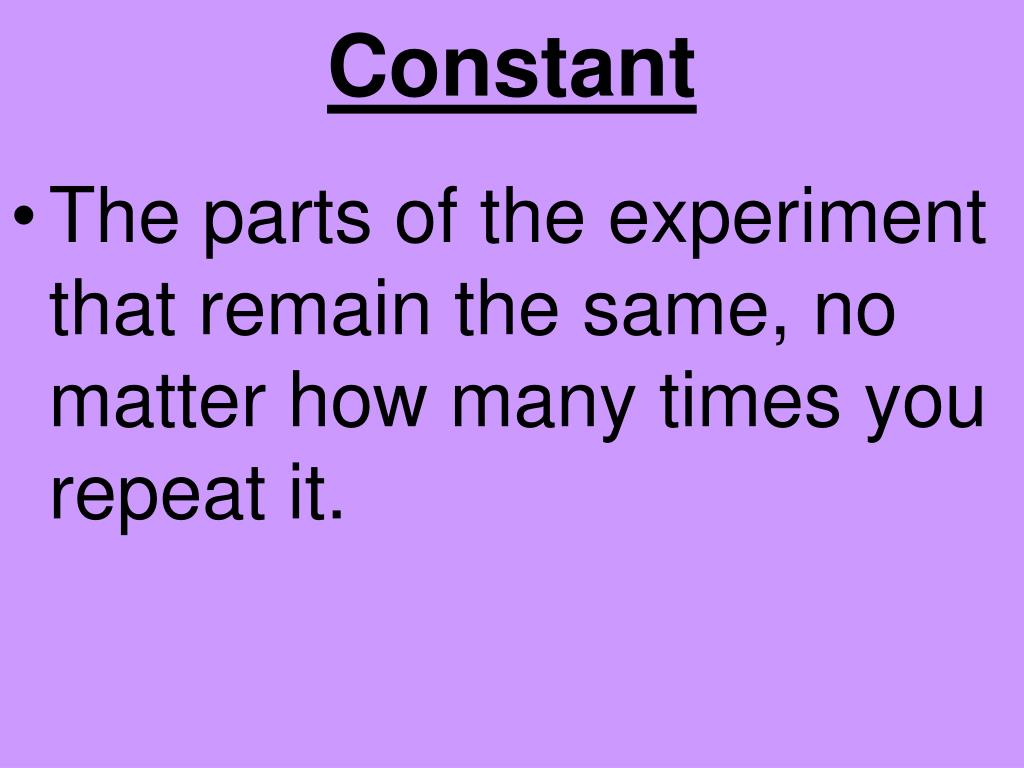 Constant

• The parts of the experiment that remain the same, no matter how many times you repeat it.